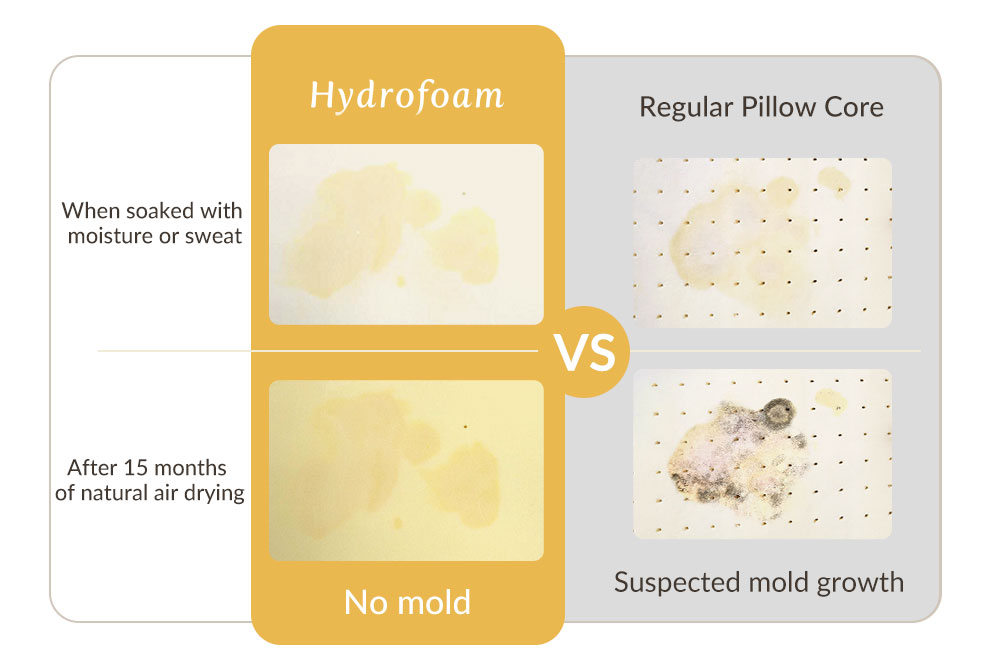 Hydrofoam

Regular Pillow Core

When soaked with moisture or sweat

VS

After 15 months of natural air drying

No mold

Suspected mold growth